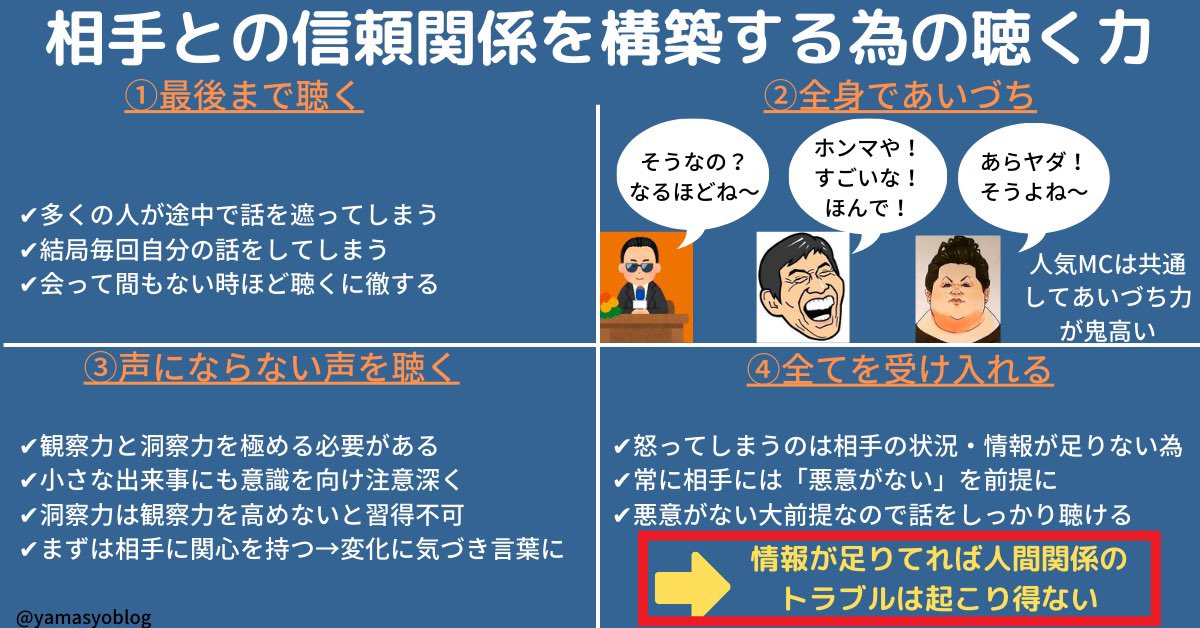 相手との信頼関係を構築する為の聴く力

①最後まで聴く

✔多くの人が途中で話を遮ってしまう
✔結局毎回自分の話をしてしまう
✔会って間もない時ほど聴くに徹する

②全身であいづち

そうなの？
なるほどね〜

ホンマや！
すごいな！
ほんで！

あらヤダ！
そうよね〜

人気MCは共通してあいづち力が鬼高い

③声にならない声を聴く

✔観察力と洞察力を極める必要がある
✔小さな出来事にも意識を向け注意深く
✔洞察力は観察力を高めないと習得不可
✔まずは相手に関心を持つ→変化に気づき言葉に

④全てを受け入れる

✔怒ってしまうのは相手の状況・情報が足りない為
✔常に相手には「悪意がない」を前提に
✔悪意がない大前提なので話をしっかり聴ける

情報が足りてれば人間関係のトラブルは起こり得ない

@yamasyoblog